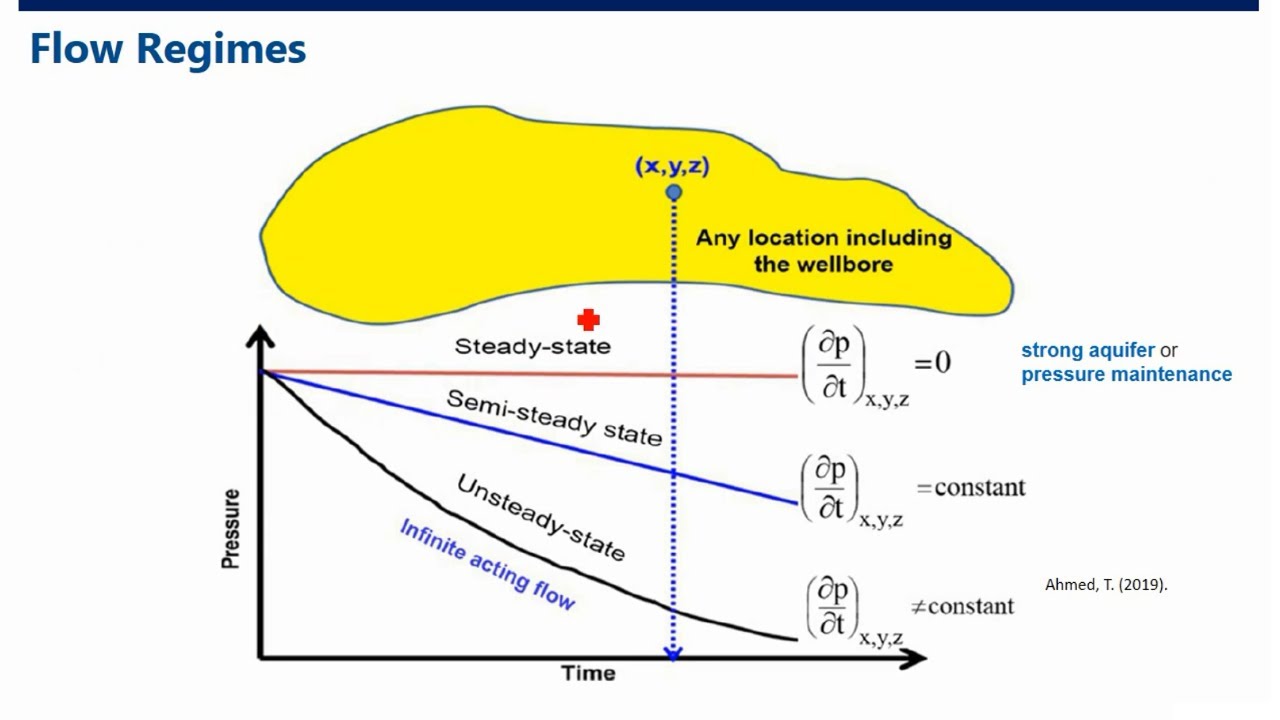 Flow Regimes

(x,y,z)

Any location including the wellbore

Steady-state

$\left(\frac{\partial p}{\partial t}\right)_{x,y,z} = 0$

strong aquifer or pressure maintenance

Semi-steady state

$\left(\frac{\partial p}{\partial t}\right)_{x,y,z} = \text{constant}$

Unsteady-state

Infinite acting flow

$\left(\frac{\partial p}{\partial t}\right)_{x,y,z} \neq \text{constant}$

Ahmed, T. (2019).

Pressure

Time